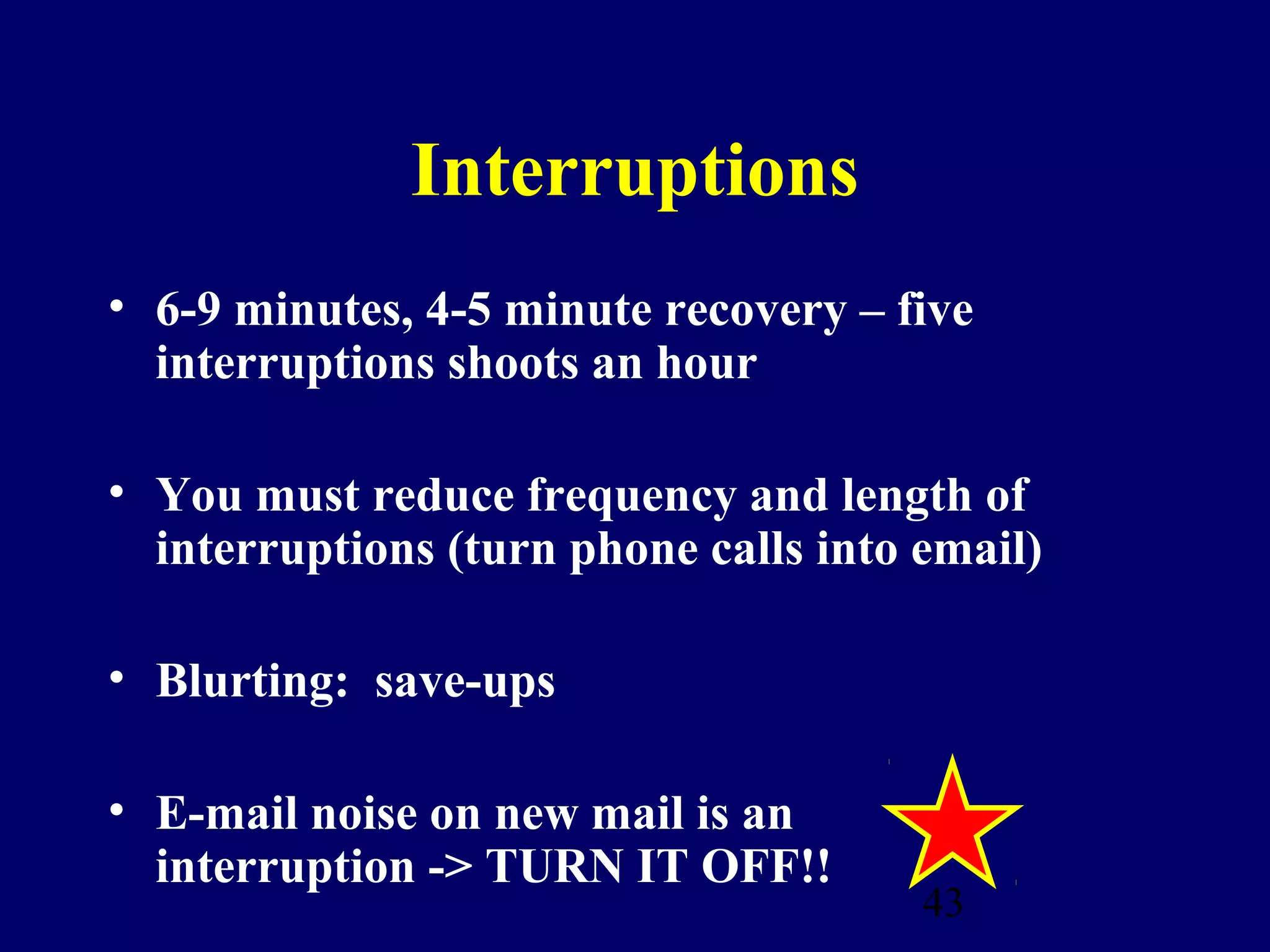 Interruptions

• 6-9 minutes, 4-5 minute recovery – five interruptions shoots an hour

• You must reduce frequency and length of interruptions (turn phone calls into email)

• Blurting:  save-ups

• E-mail noise on new mail is an interruption -> TURN IT OFF!!

43